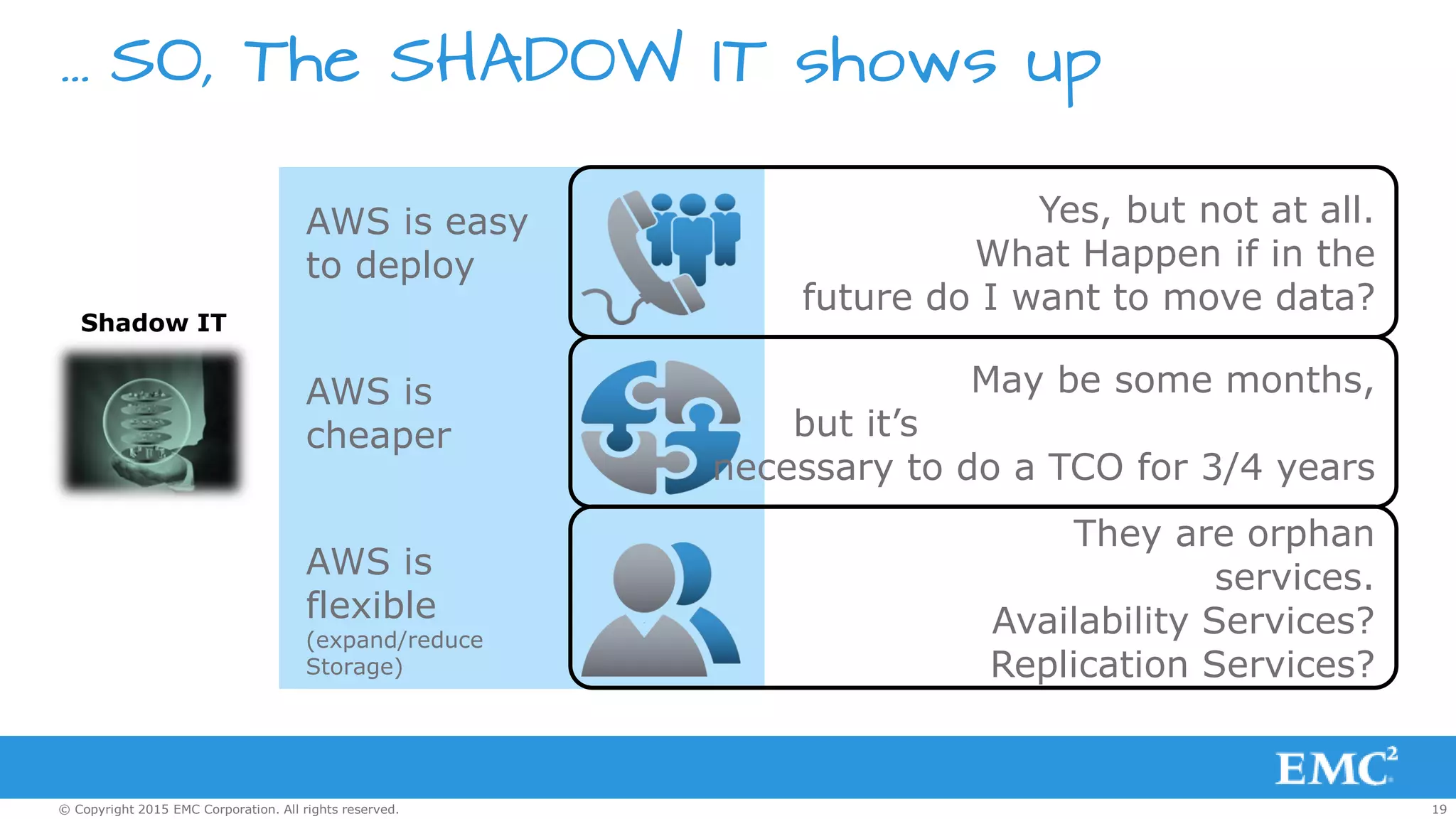 … SO, The SHADOW IT shows up

Shadow IT

AWS is easy to deploy

Yes, but not at all. What Happen if in the future do I want to move data?

AWS is cheaper

May be some months, but it's necessary to do a TCO for 3/4 years

AWS is flexible (expand/reduce Storage)

They are orphan services. Availability Services? Replication Services?

EMC$^2$

© Copyright 2015 EMC Corporation. All rights reserved.

19